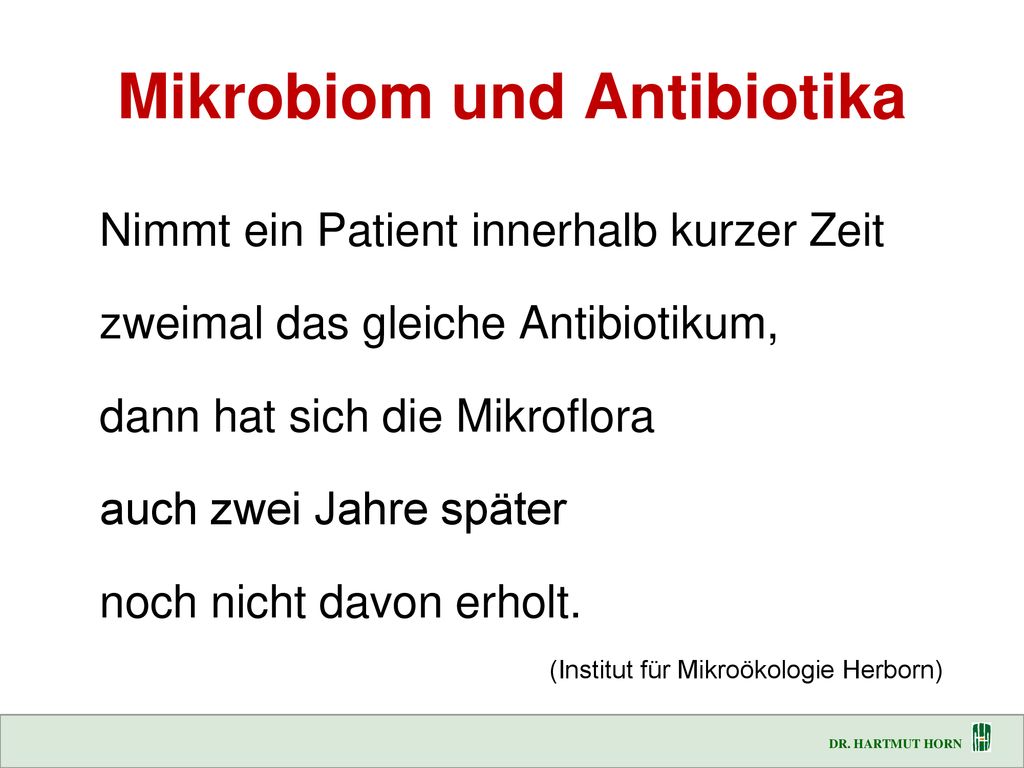 Mikrobiom und Antibiotika

Nimmt ein Patient innerhalb kurzer Zeit

zweimal das gleiche Antibiotikum,

dann hat sich die Mikroflora

auch zwei Jahre später

noch nicht davon erholt.

(Institut für Mikroökologie Herborn)

DR. HARTMUT HORN